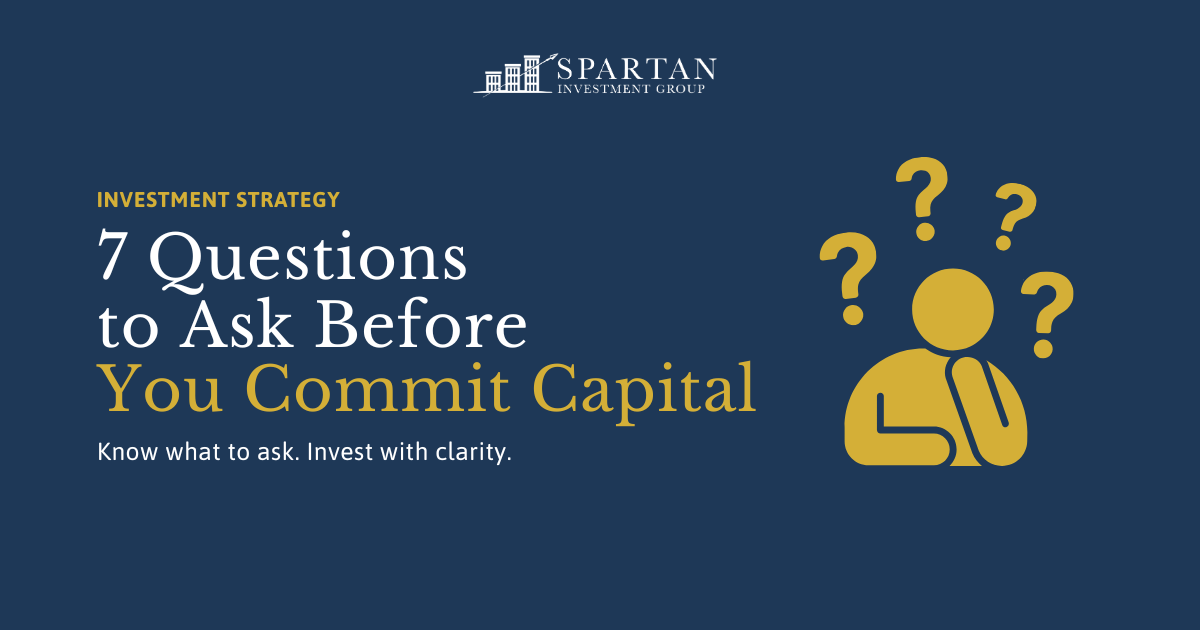 SPARTAN
INVESTMENT GROUP

INVESTMENT STRATEGY

7 Questions to Ask Before You Commit Capital

Know what to ask. Invest with clarity.

? ? ? ?